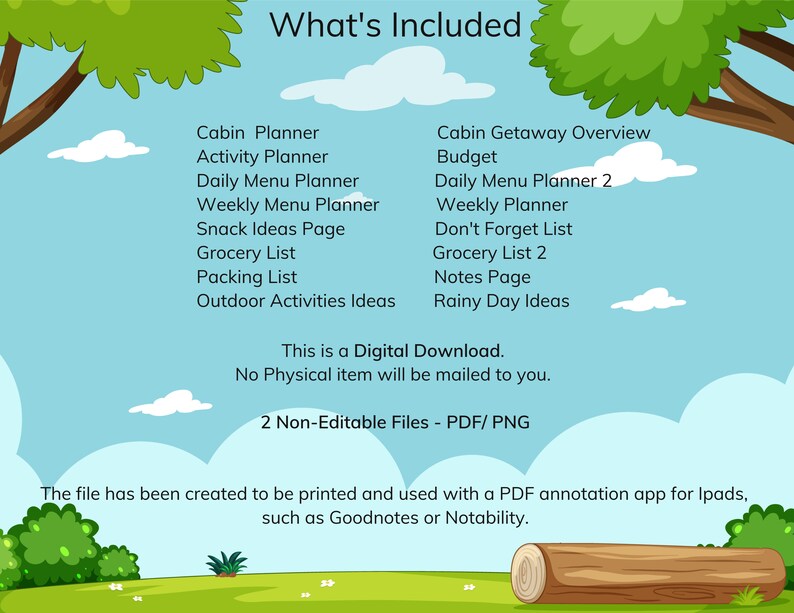 What's Included

Cabin Planner
Activity Planner
Daily Menu Planner
Weekly Menu Planner
Snack Ideas Page
Grocery List
Packing List
Outdoor Activities Ideas

Cabin Getaway Overview
Budget
Daily Menu Planner 2
Weekly Planner
Don't Forget List
Grocery List 2
Notes Page
Rainy Day Ideas

This is a Digital Download.
No Physical item will be mailed to you.

2 Non-Editable Files - PDF/ PNG

The file has been created to be printed and used with a PDF annotation app for Ipads, such as Goodnotes or Notability.